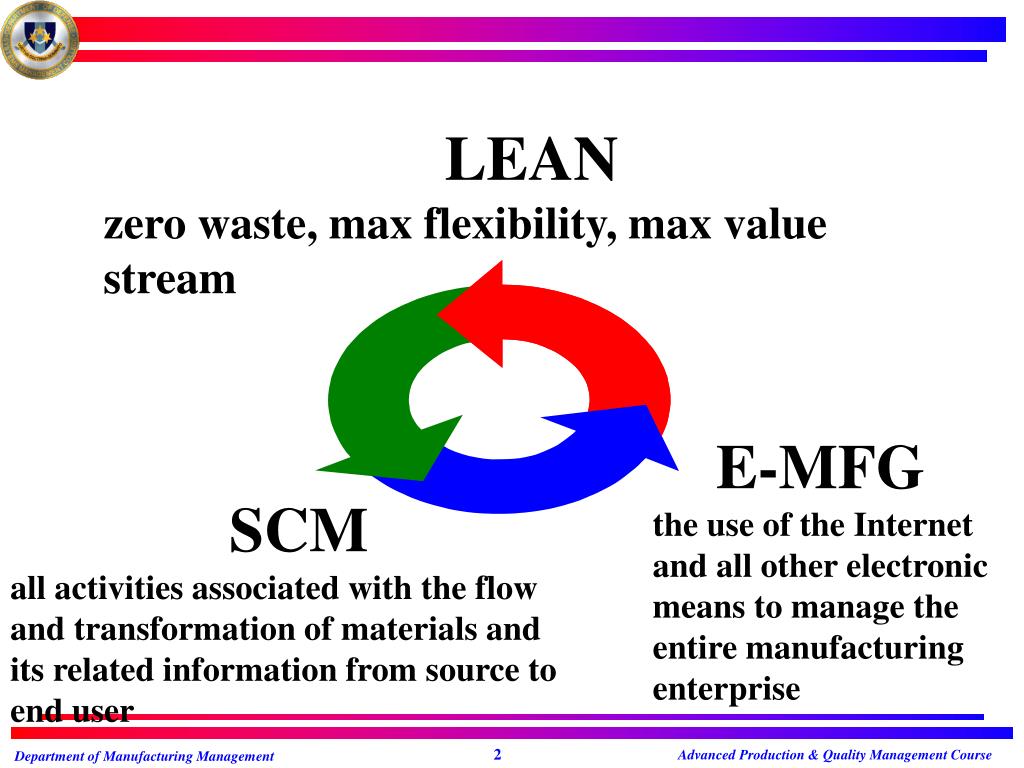 LEAN
zero waste, max flexibility, max value stream

E-MFG
the use of the Internet and all other electronic means to manage the entire manufacturing enterprise

SCM
all activities associated with the flow and transformation of materials and its related information from source to end user

Department of Manufacturing Management
2
Advanced Production & Quality Management Course